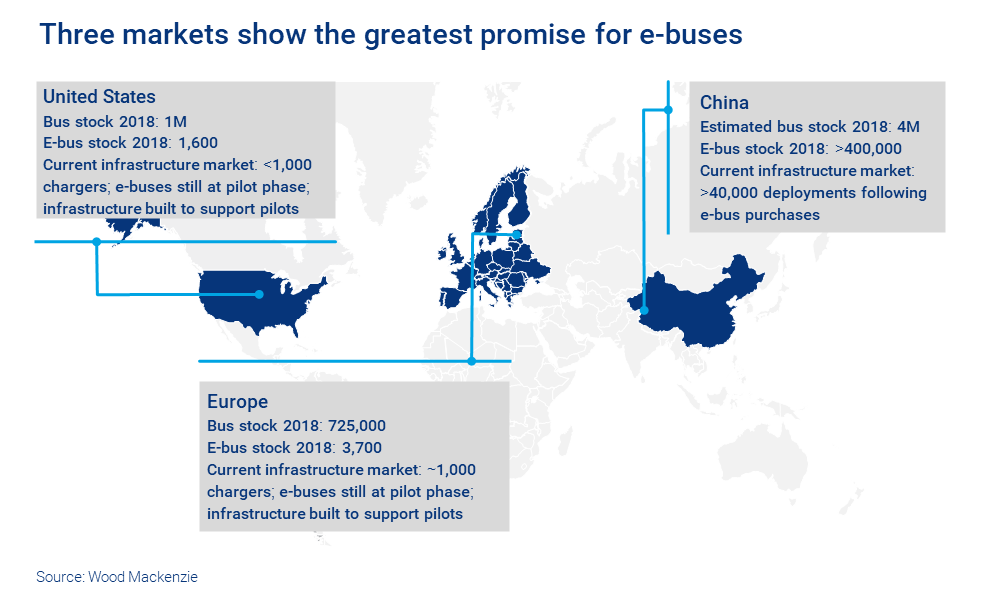 Three markets show the greatest promise for e-buses

United States
Bus stock 2018: 1M
E-bus stock 2018: 1,600
Current infrastructure market: <1,000 chargers; e-buses still at pilot phase; infrastructure built to support pilots

China
Estimated bus stock 2018: 4M
E-bus stock 2018: >400,000
Current infrastructure market: >40,000 deployments following e-bus purchases

Europe
Bus stock 2018: 725,000
E-bus stock 2018: 3,700
Current infrastructure market: ~1,000 chargers; e-buses still at pilot phase; infrastructure built to support pilots

Source: Wood Mackenzie